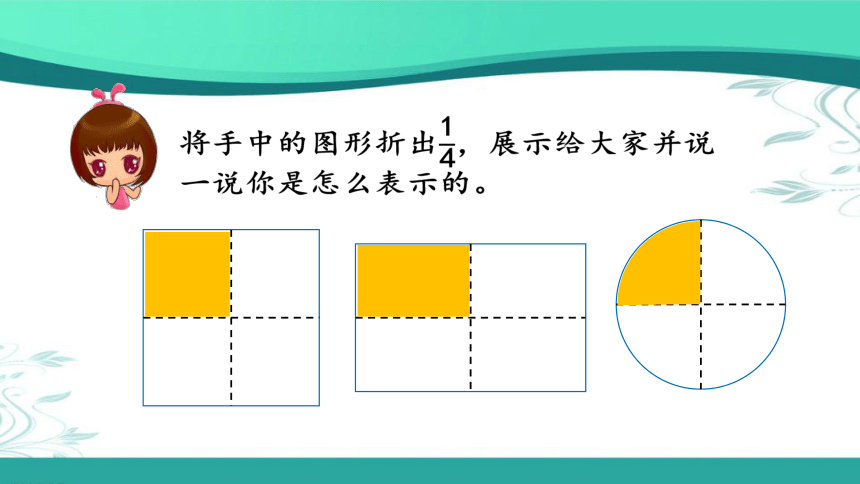 将手中的图形折出$\frac{1}{4}$，展示给大家并说一说你是怎么表示的。